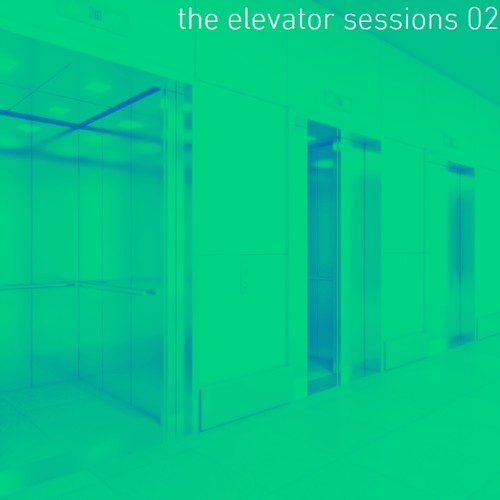 the elevator sessions 02